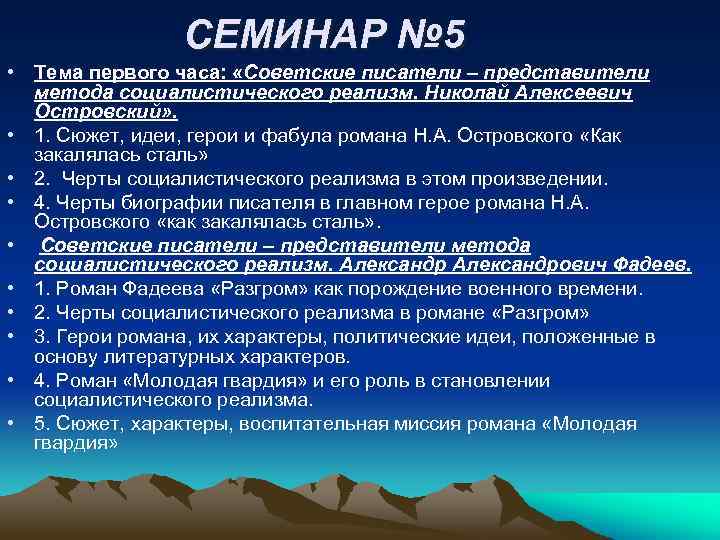 СЕМИНАР №5

• Тема первого часа: «Советские писатели – представители метода социалистического реализм. Николай Алексеевич Островский».
• 1. Сюжет, идеи, герои и фабула романа Н.А. Островского «Как закалялась сталь»
• 2. Черты социалистического реализма в этом произведении.
• 4. Черты биографии писателя в главном герое романа Н.А. Островского «как закалялась сталь».
• Советские писатели – представители метода социалистического реализм. Александр Александрович Фадеев.
• 1. Роман Фадеева «Разгром» как порождение военного времени.
• 2. Черты социалистического реализма в романе «Разгром»
• 3. Герои романа, их характеры, политические идеи, положенные в основу литературных характеров.
• 4. Роман «Молодая гвардия» и его роль в становлении социалистического реализма.
• 5. Сюжет, характеры, воспитательная миссия романа «Молодая гвардия»